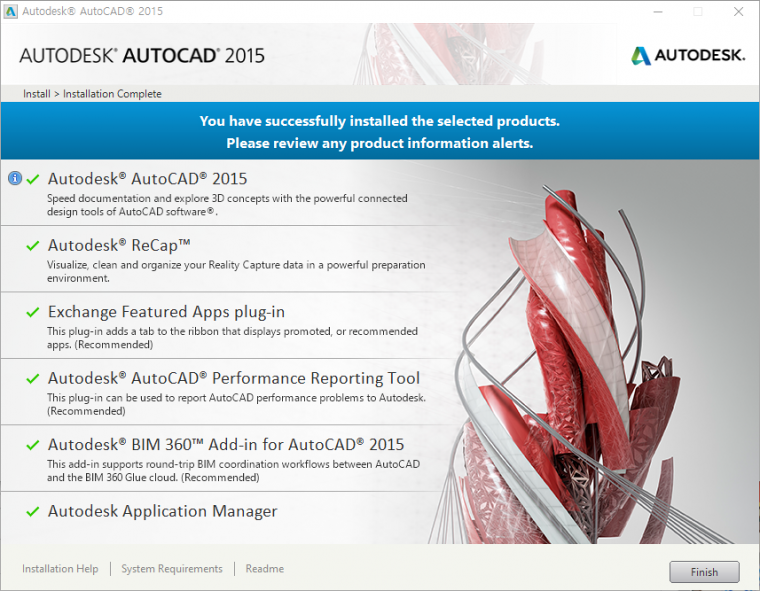 Autodesk® AutoCAD® 2015

AUTODESK® AUTOCAD® 2015

AUTODESK.

Install > Installation Complete

You have successfully installed the selected products.
Please review any product information alerts.

Autodesk® AutoCAD® 2015
Speed documentation and explore 3D concepts with the powerful connected design tools of AutoCAD software®.

Autodesk® ReCap™
Visualize, clean and organize your Reality Capture data in a powerful preparation environment.

Exchange Featured Apps plug-in
This plug-in adds a tab to the ribbon that displays promoted, or recommended apps. (Recommended)

Autodesk® AutoCAD® Performance Reporting Tool
This plug-in can be used to report AutoCAD performance problems to Autodesk. (Recommended)

Autodesk® BIM 360™ Add-in for AutoCAD® 2015
This add-in supports round-trip BIM coordination workflows between AutoCAD and the BIM 360 Glue cloud. (Recommended)

Autodesk Application Manager

Installation Help | System Requirements | Readme

Finish